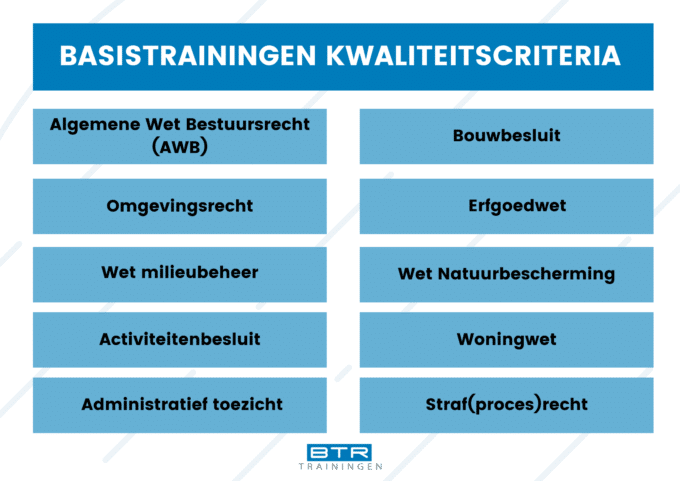 BASISTRAININGEN KWALITEITSCRITERIA

Algemene Wet Bestuursrecht (AWB)

Omgevingsrecht

Wet milieubeheer

Activiteitenbesluit

Administratief toezicht

Bouwbesluit

Erfgoedwet

Wet Natuurbescherming

Woningwet

Straf(proces)recht

BTR
TRAININGEN